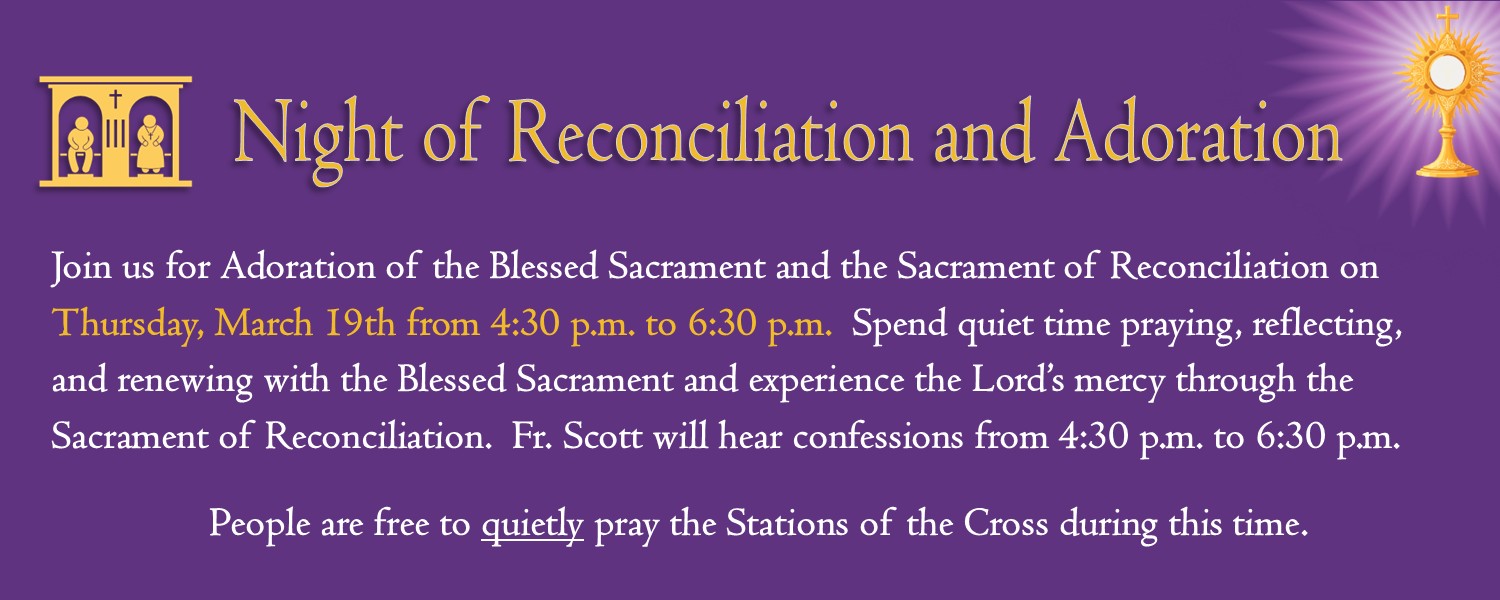 Night of Reconciliation and Adoration

Join us for Adoration of the Blessed Sacrament and the Sacrament of Reconciliation on Thursday, March 19th from 4:30 p.m. to 6:30 p.m. Spend quiet time praying, reflecting, and renewing with the Blessed Sacrament and experience the Lord's mercy through the Sacrament of Reconciliation. Fr. Scott will hear confessions from 4:30 p.m. to 6:30 p.m.

People are free to quietly pray the Stations of the Cross during this time.